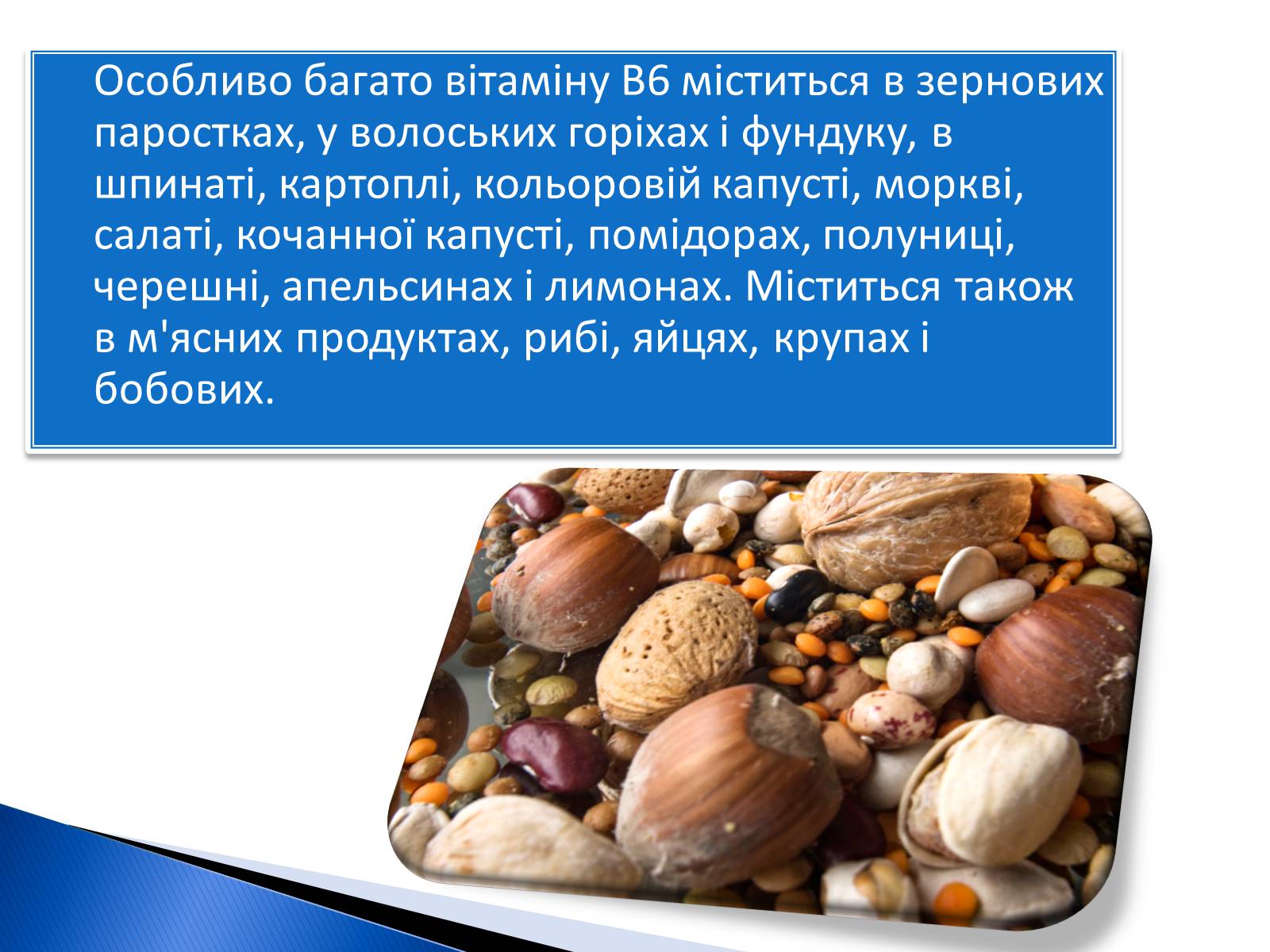 Особливо багато вітаміну В6 міститься в зернових паростках, у волоських горіхах і фундуку, в шпинаті, картоплі, кольоровій капусті, моркві, салаті, кочанної капусті, помідорах, полуниці, черешні, апельсинах і лимонах. Міститься також в м'ясних продуктах, рибі, яйцях, крупах і бобових.